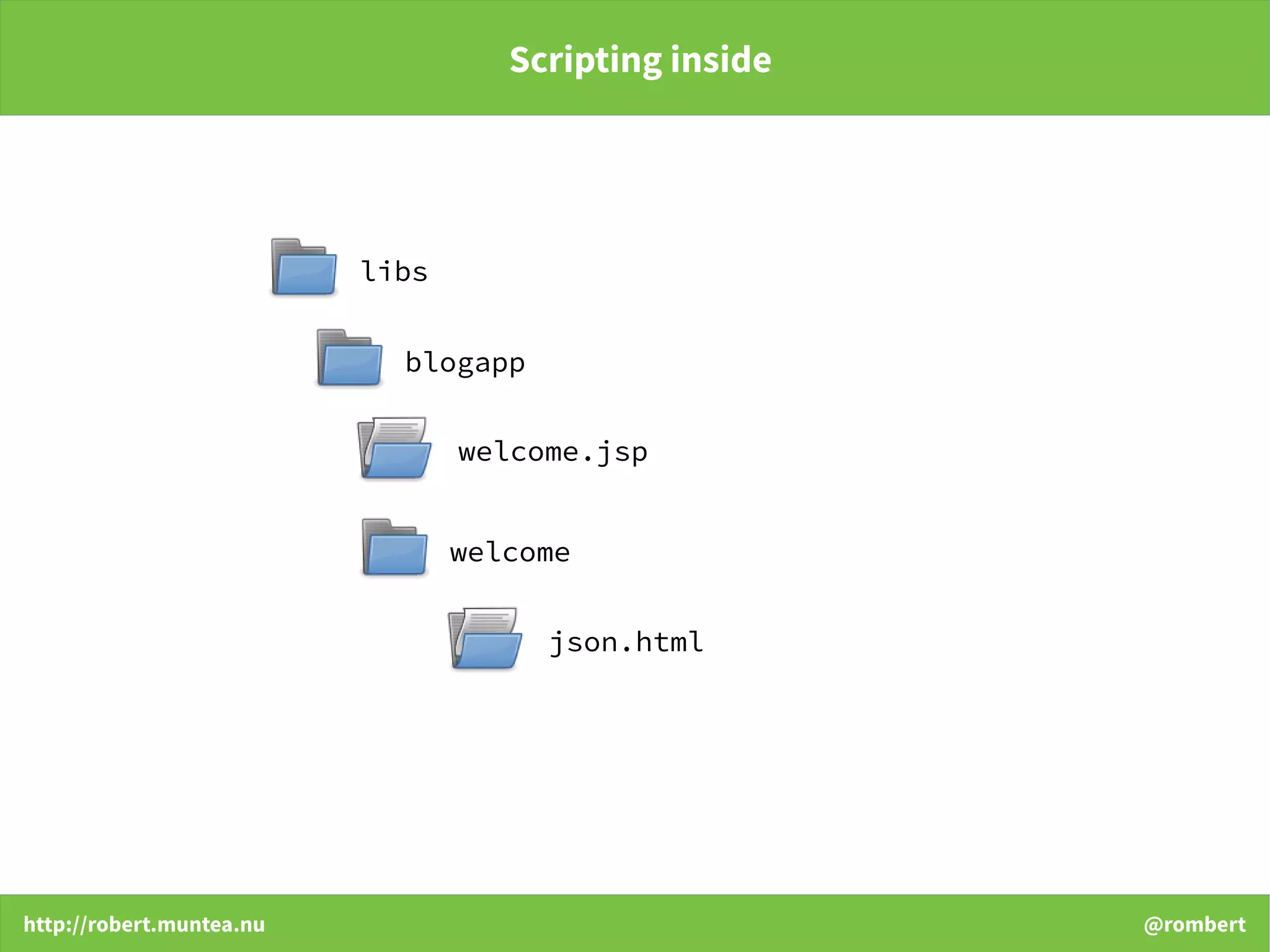 Scripting inside

libs

blogapp

welcome.jsp

welcome

json.html

http://robert.muntea.nu

@rombert